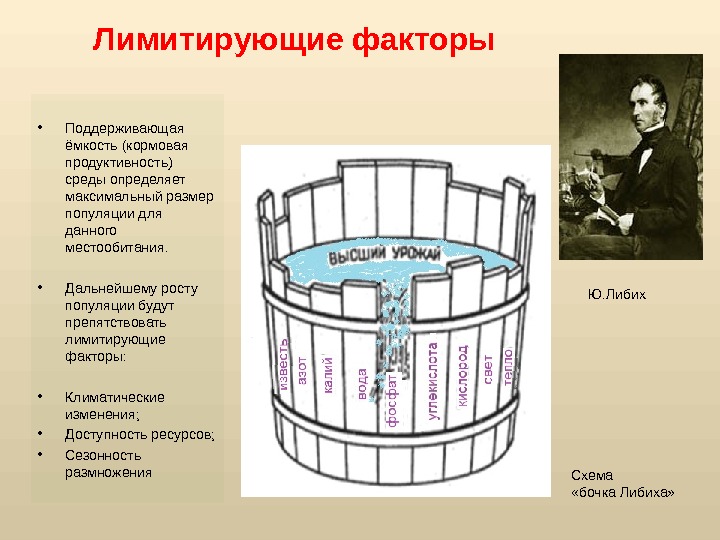 Лимитирующие факторы

• Поддерживающая ёмкость (кормовая продуктивность) среды определяет максимальный размер популяции для данного местообитания.

• Дальнейшему росту популяции будут препятствовать лимитирующие факторы:

• Климатические изменения;
• Доступность ресурсов;
• Сезонность размножения

ВЫСШИЙ УРОЖАЙ

известь
азот
калий
вода
фосфат
углекислота
кислород
свет
тепло

Ю.Либих

Схема «бочка Либиха»